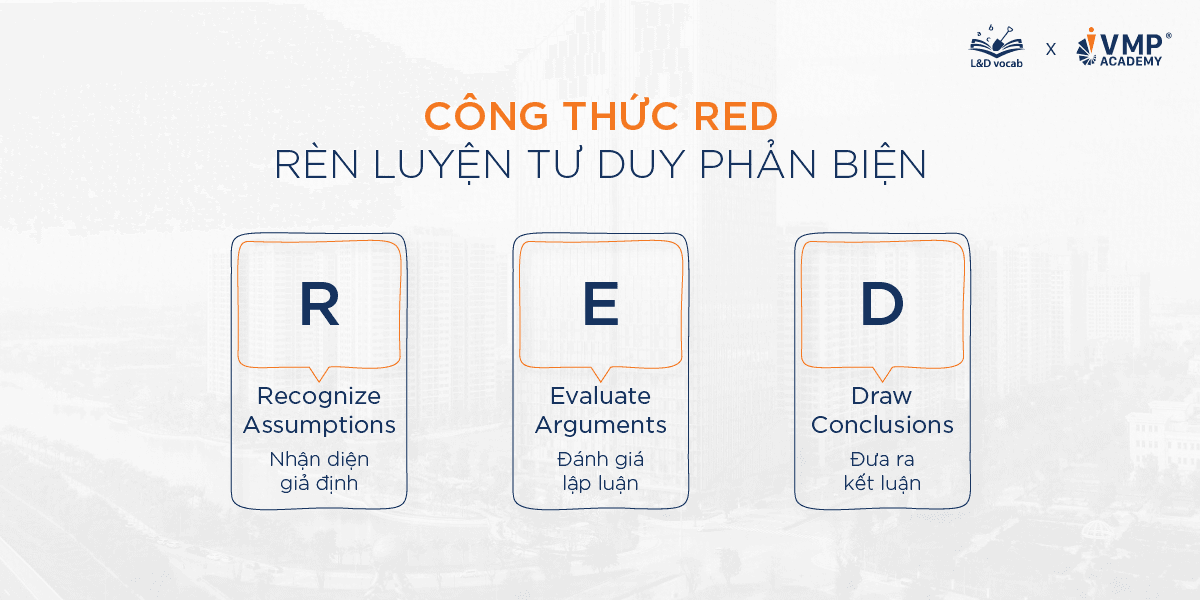 L&D vocab x VMP® ACADEMY

CÔNG THỨC RED
RÈN LUYỆN TƯ DUY PHẢN BIỆN

R
Recognize Assumptions
Nhận diện giả định

E
Evaluate Arguments
Đánh giá lập luận

D
Draw Conclusions
Đưa ra kết luận